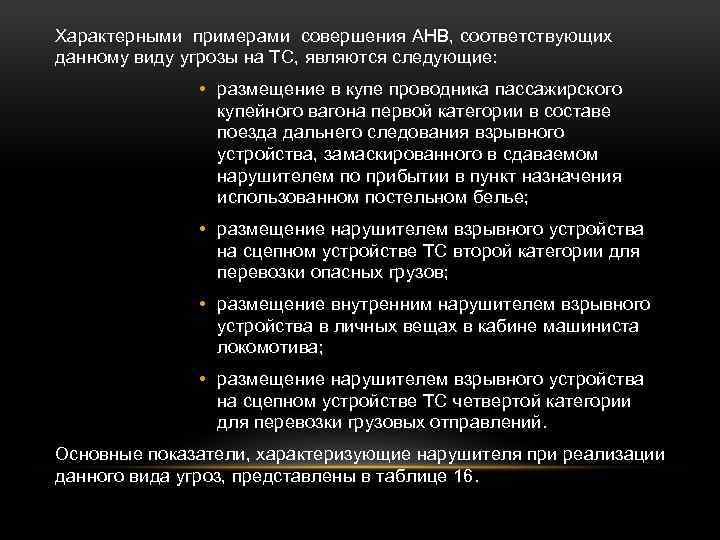 Характерными примерами совершения АНВ, соответствующих данному виду угрозы на ТС, являются следующие:

• размещение в купе проводника пассажирского купейного вагона первой категории в составе поезда дальнего следования взрывного устройства, замаскированного в сдаваемом нарушителем по прибытии в пункт назначения использованном постельном белье;

• размещение нарушителем взрывного устройства на сцепном устройстве ТС второй категории для перевозки опасных грузов;

• размещение внутренним нарушителем взрывного устройства в личных вещах в кабине машиниста локомотива;

• размещение нарушителем взрывного устройства на сцепном устройстве ТС четвертой категории для перевозки грузовых отправлений.

Основные показатели, характеризующие нарушителя при реализации данного вида угроз, представлены в таблице 16.